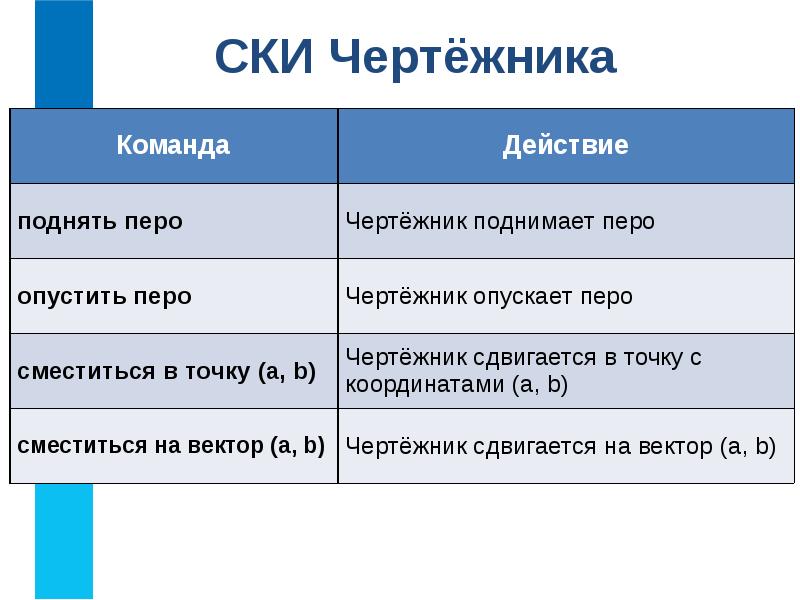 СКИ Чертёжника

| Команда | Действие |
|---|---|
| поднять перо | Чертёжник поднимает перо |
| опустить перо | Чертёжник опускает перо |
| сместиться в точку (a, b) | Чертёжник сдвигается в точку с координатами (a, b) |
| сместиться на вектор (a, b) | Чертёжник сдвигается на вектор (a, b) |